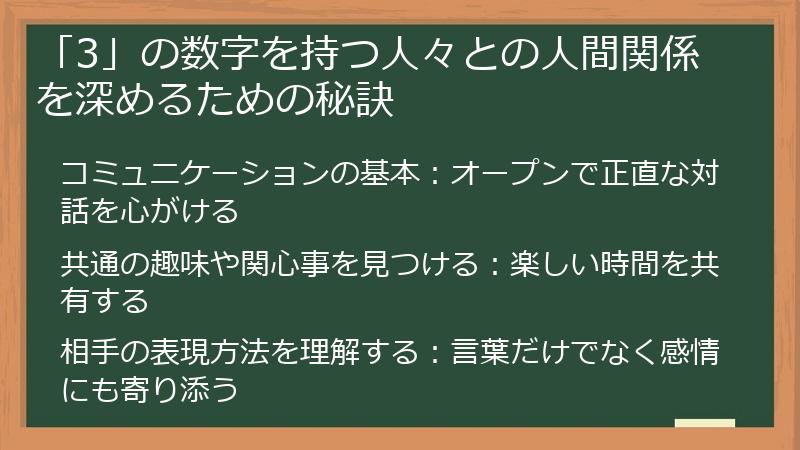 「3」の数字を持つ人々との人間関係を深めるための秘訣

コミュニケーションの基本：オープンで正直な対話を心がける

共通の趣味や関心事を見つける：楽しい時間を共有する

相手の表現方法を理解する：言葉だけでなく感情にも寄り添う